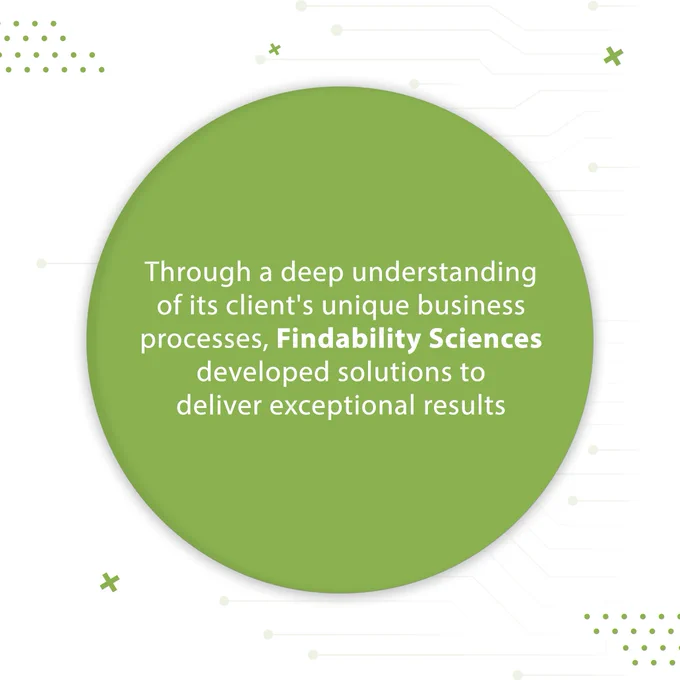 Through a deep understanding of its client's unique business processes, Findability Sciences developed solutions to deliver exceptional results